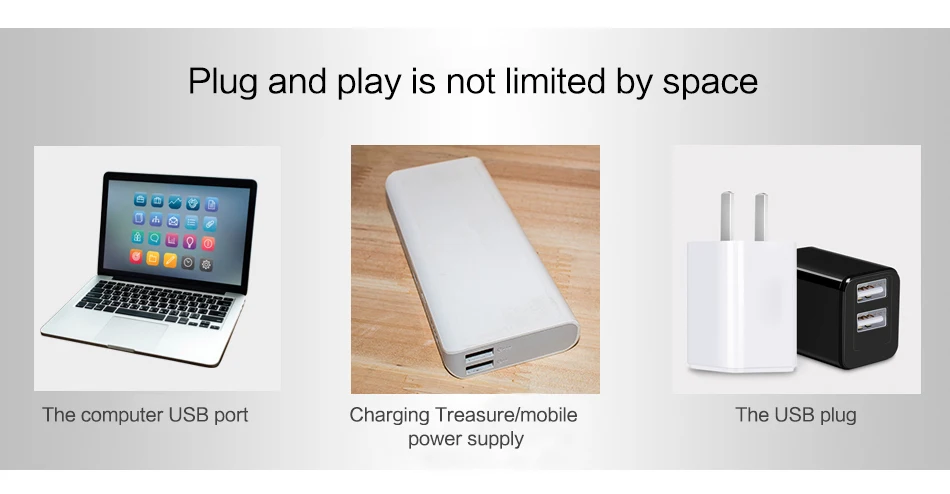 Plug and play is not limited by space

The computer USB port

Charging Treasure/mobile power supply

The USB plug